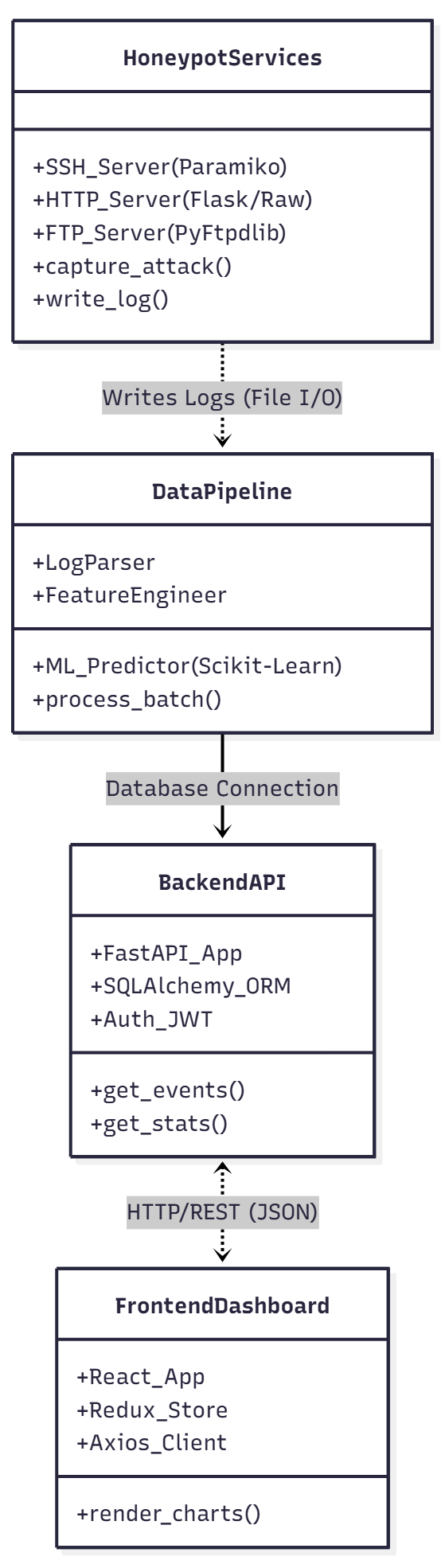 HoneypotServices

+SSH_Server(Paramiko)
+HTTP_Server(Flask/Raw)
+FTP_Server(PyFtpdlib)
+capture_attack()
+write_log()

Writes Logs (File I/O)

DataPipeline

+LogParser
+FeatureEngineer

+ML_Predictor(Scikit-Learn)
+process_batch()

Database Connection

BackendAPI

+FastAPI_App
+SQLAlchemy_ORM
+Auth_JWT

+get_events()
+get_stats()

HTTP/REST (JSON)

FrontendDashboard

+React_App
+Redux_Store
+Axios_Client

+render_charts()